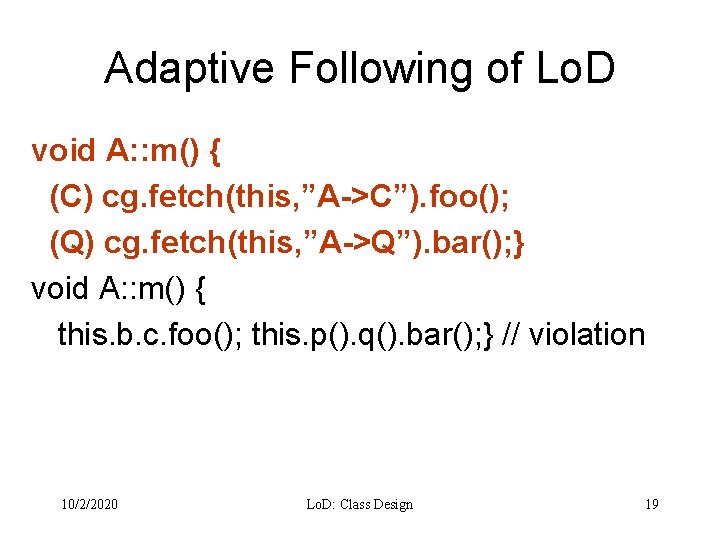 Adaptive Following of LoD

void A::m() {
(C) cg.fetch(this,”A->C”).foo();
(Q) cg.fetch(this,”A->Q”).bar();}

void A::m() {
this.b.c.foo(); this.p().q().bar();} // violation

10/2/2020

LoD: Class Design

19